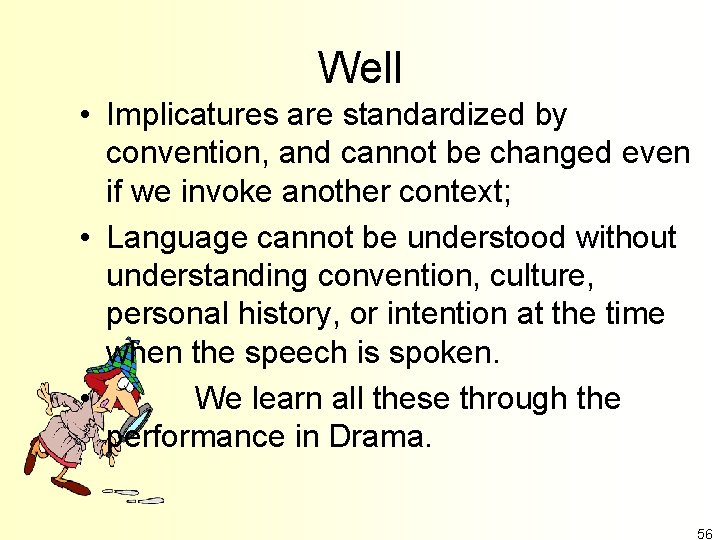 Well

• Implicatures are standardized by convention, and cannot be changed even if we invoke another context;

• Language cannot be understood without understanding convention, culture, personal history, or intention at the time when the speech is spoken.

• We learn all these through the performance in Drama.

56